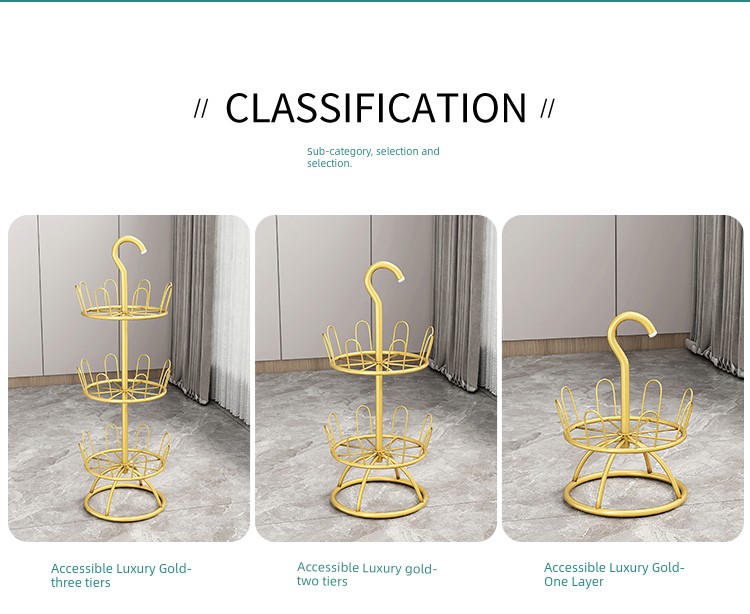 // CLASSIFICATION //

Sub-category, selection and selection.

Accessible Luxury Gold-three tiers

Accessible Luxury gold-two tiers

Accessible Luxury Gold-One Layer